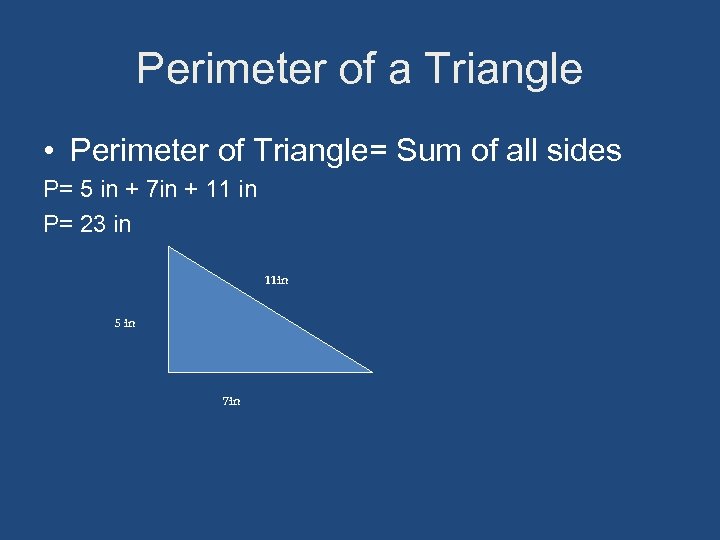 Perimeter of a Triangle

• Perimeter of Triangle= Sum of all sides

P= 5 in + 7in + 11 in

P= 23 in

11in

5 in

7in